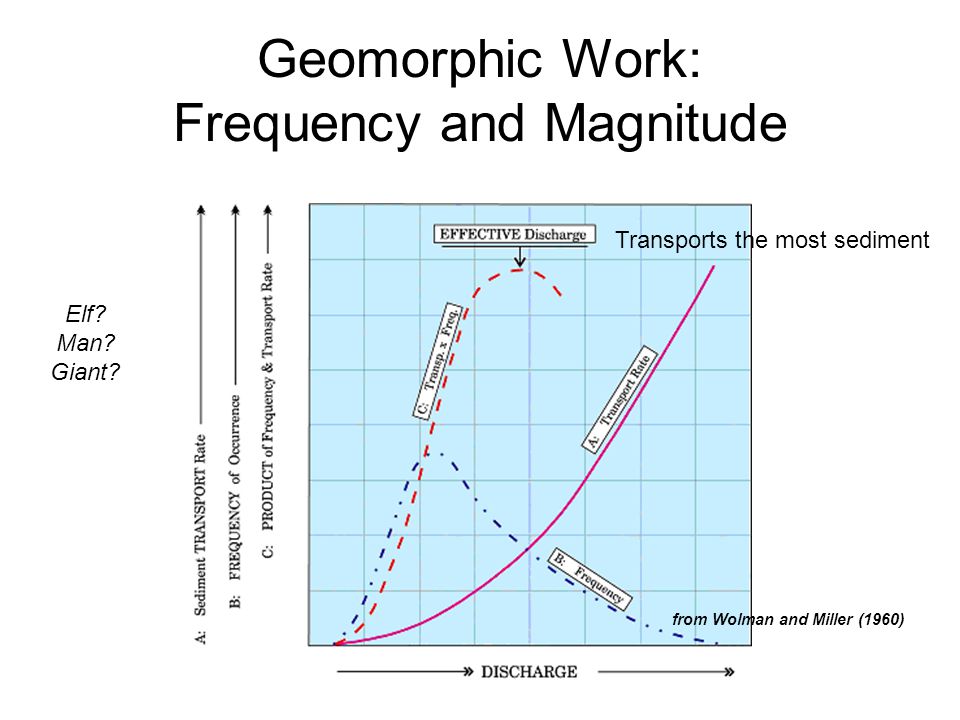 Geomorphic Work:
Frequency and Magnitude

Elf?
Man?
Giant?

A: Sediment TRANSPORT Rate
B: FREQUENCY of Occurrence
C: PRODUCT of Frequency & Transport Rate

EFFECTIVE Discharge

Transports the most sediment

C: Transp. x Freq.

A: Transport Rate

B: Frequency

from Wolman and Miller (1960)

DISCHARGE